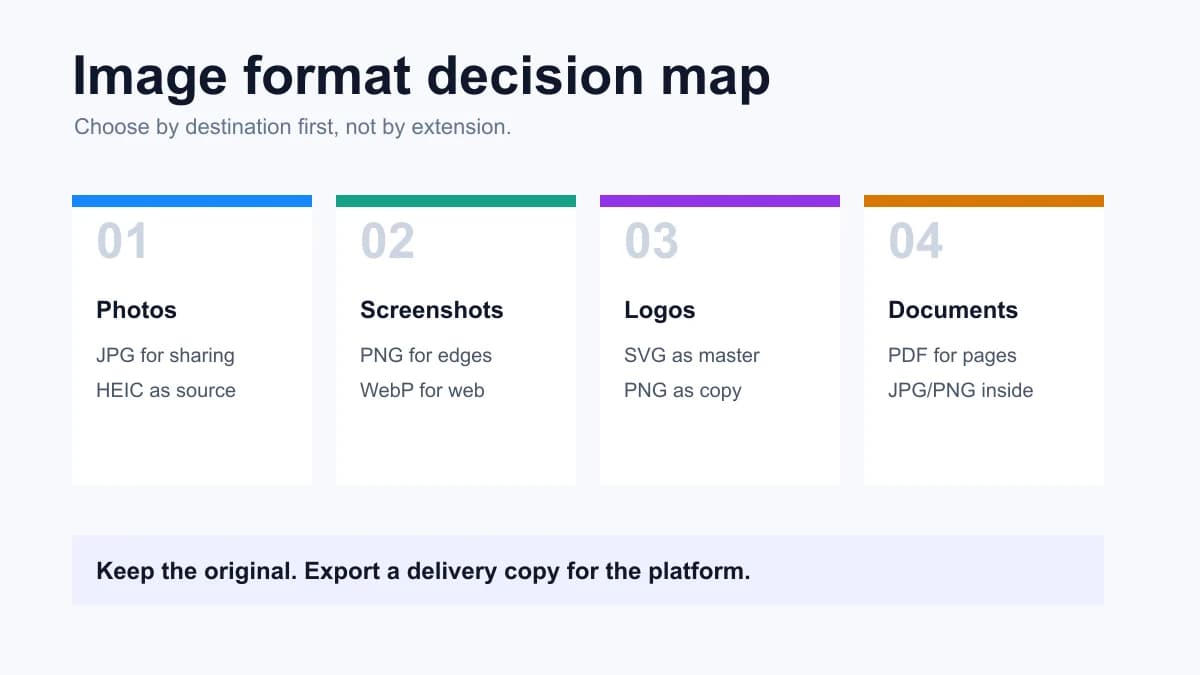 Image format decision map

Choose by destination first, not by extension.

01

Photos

JPG for sharing
HEIC as source

02

Screenshots

PNG for edges
WebP for web

03

Logos

SVG as master
PNG as copy

04

Documents

PDF for pages
JPG/PNG inside

Keep the original. Export a delivery copy for the platform.